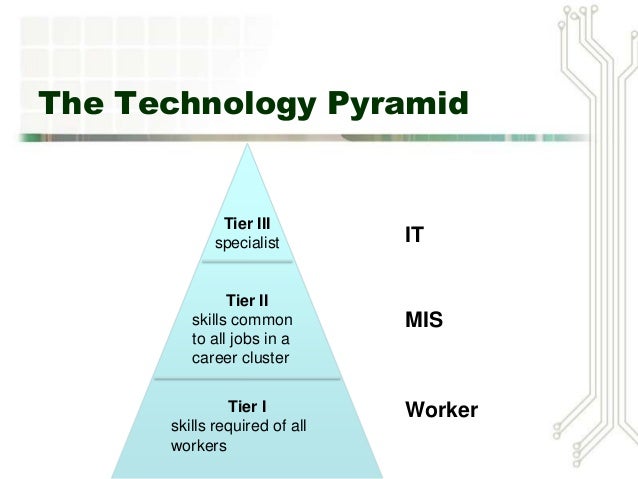 The Technology Pyramid

Tier III
specialist

IT

Tier II
skills common to all jobs in a career cluster

MIS

Tier I
skills required of all workers

Worker